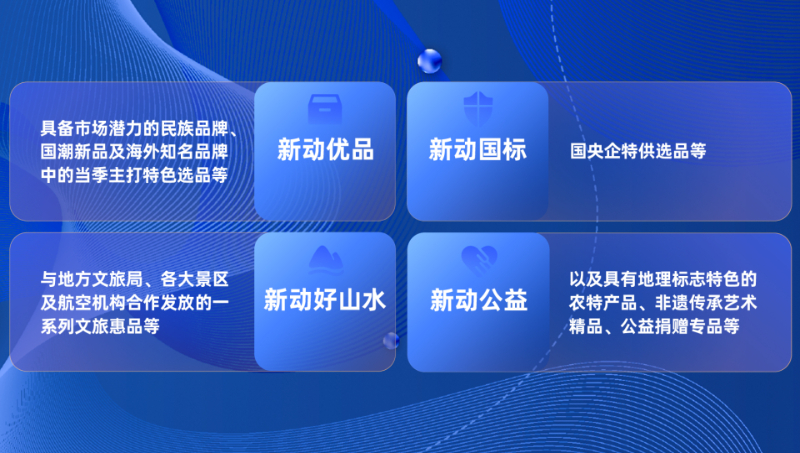 具备市场潜力的民族品牌、国潮新品及海外知名品牌中的当季主打特色选品等

新动优品

新动国标

国央企特供选品等

与地方文旅局、各大景区及航空机构合作发放的一系列文旅惠品等

新动好山水

新动公益

以及具有地理标志特色的农特产品、非遗传承艺术精品、公益捐赠专品等